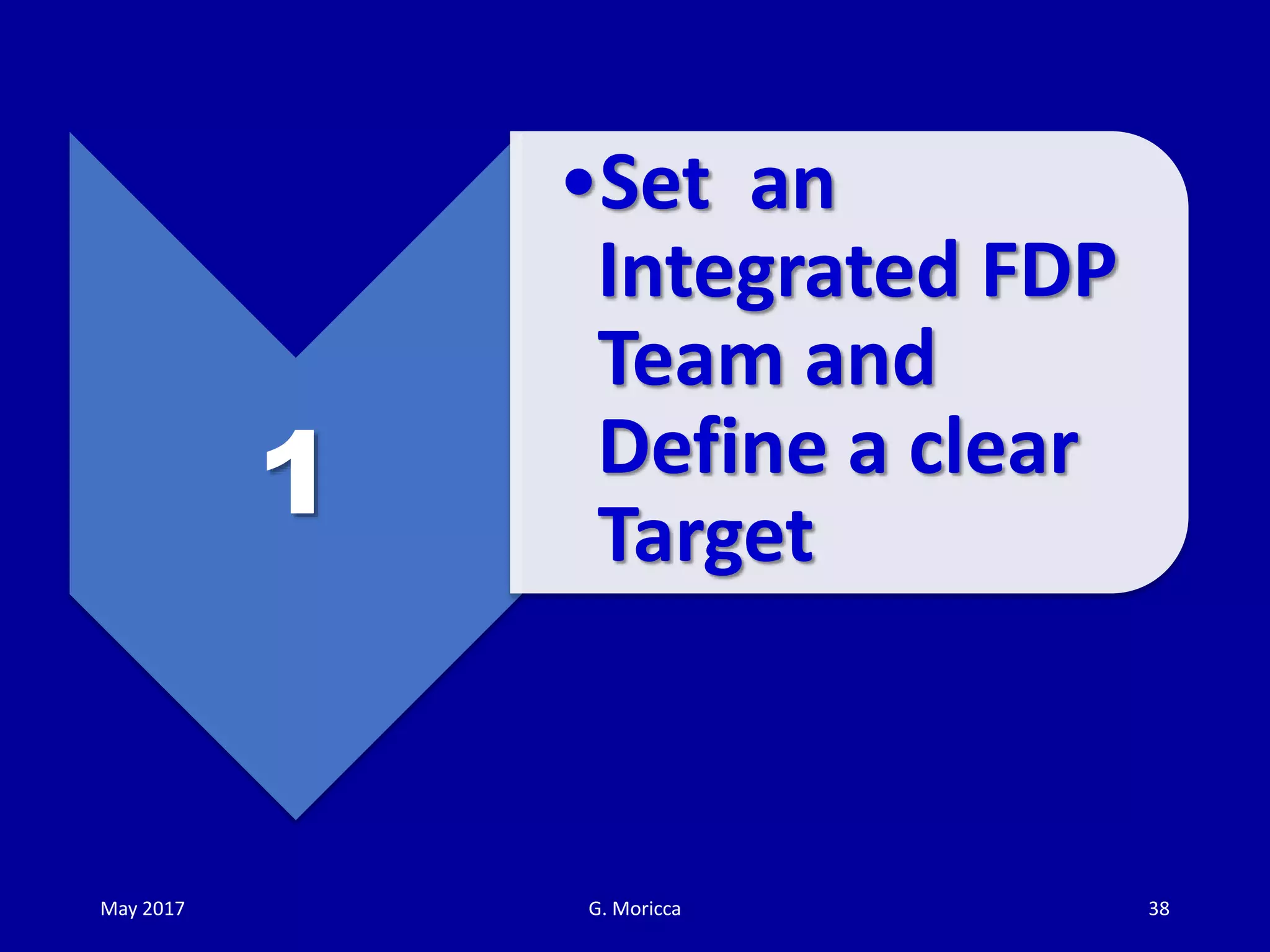 1

•Set an Integrated FDP Team and Define a clear Target

May 2017

G. Moricca

38